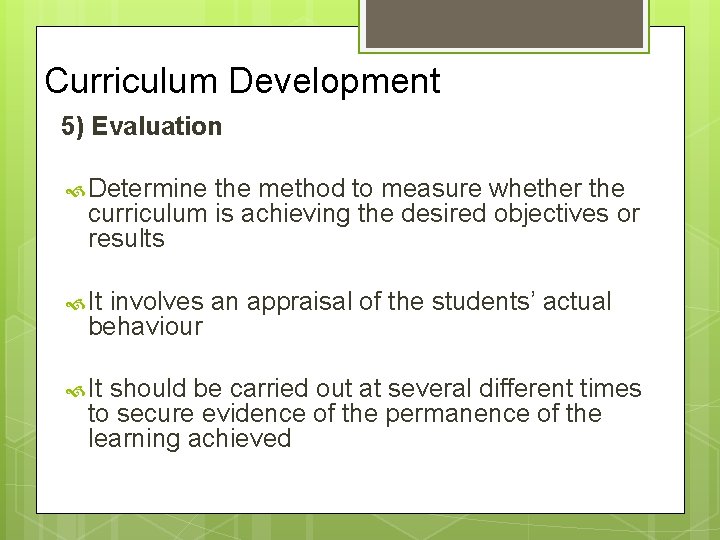 Curriculum Development

5) Evaluation

Determine the method to measure whether the curriculum is achieving the desired objectives or results

It involves an appraisal of the students' actual behaviour

It should be carried out at several different times to secure evidence of the permanence of the learning achieved